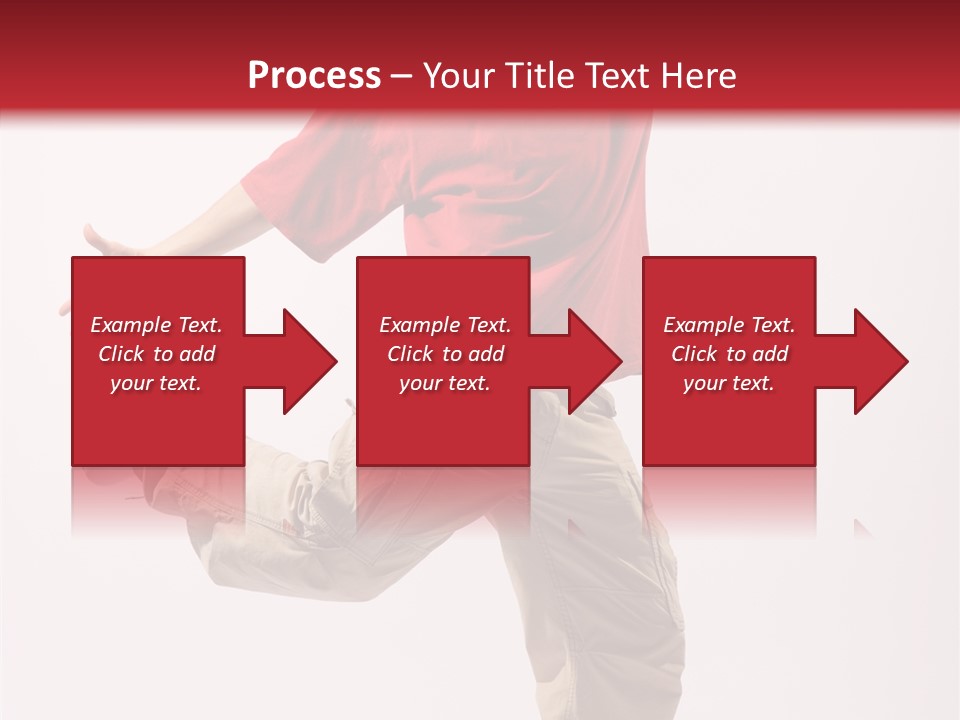 Process – Your Title Text Here

Example Text. Click to add your text.

Example Text. Click to add your text.

Example Text. Click to add your text.